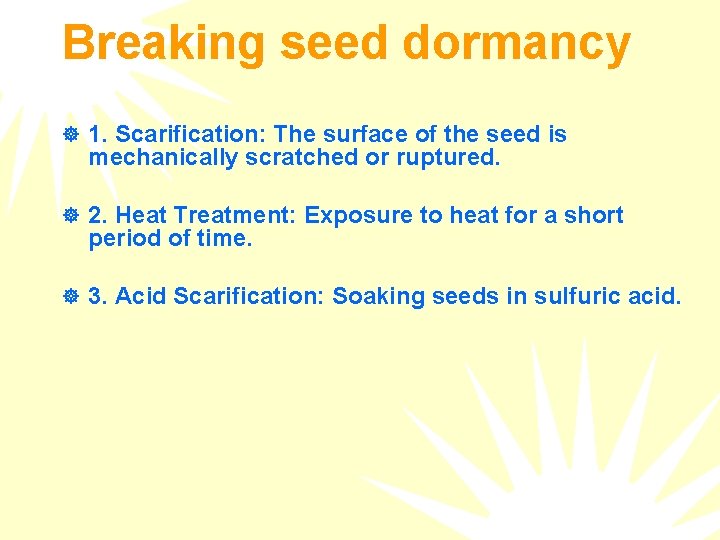 Breaking seed dormancy

1. Scarification: The surface of the seed is mechanically scratched or ruptured.

2. Heat Treatment: Exposure to heat for a short period of time.

3. Acid Scarification: Soaking seeds in sulfuric acid.